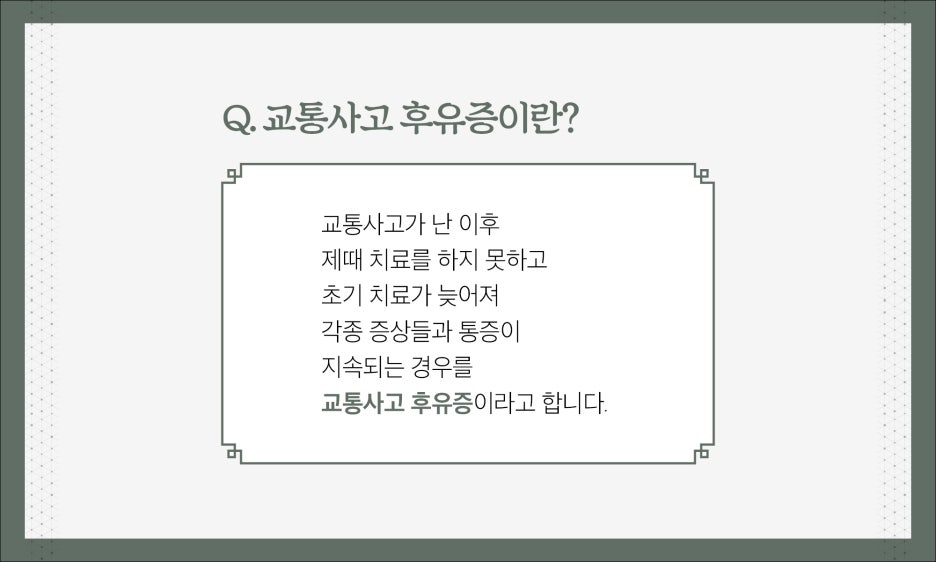 Q. 교통사고 후유증이란?

교통사고가 난 이후
제때 치료를 하지 못하고
초기 치료가 늦어져
각종 증상들과 통증이
지속되는 경우를
교통사고 후유증이라고 합니다.